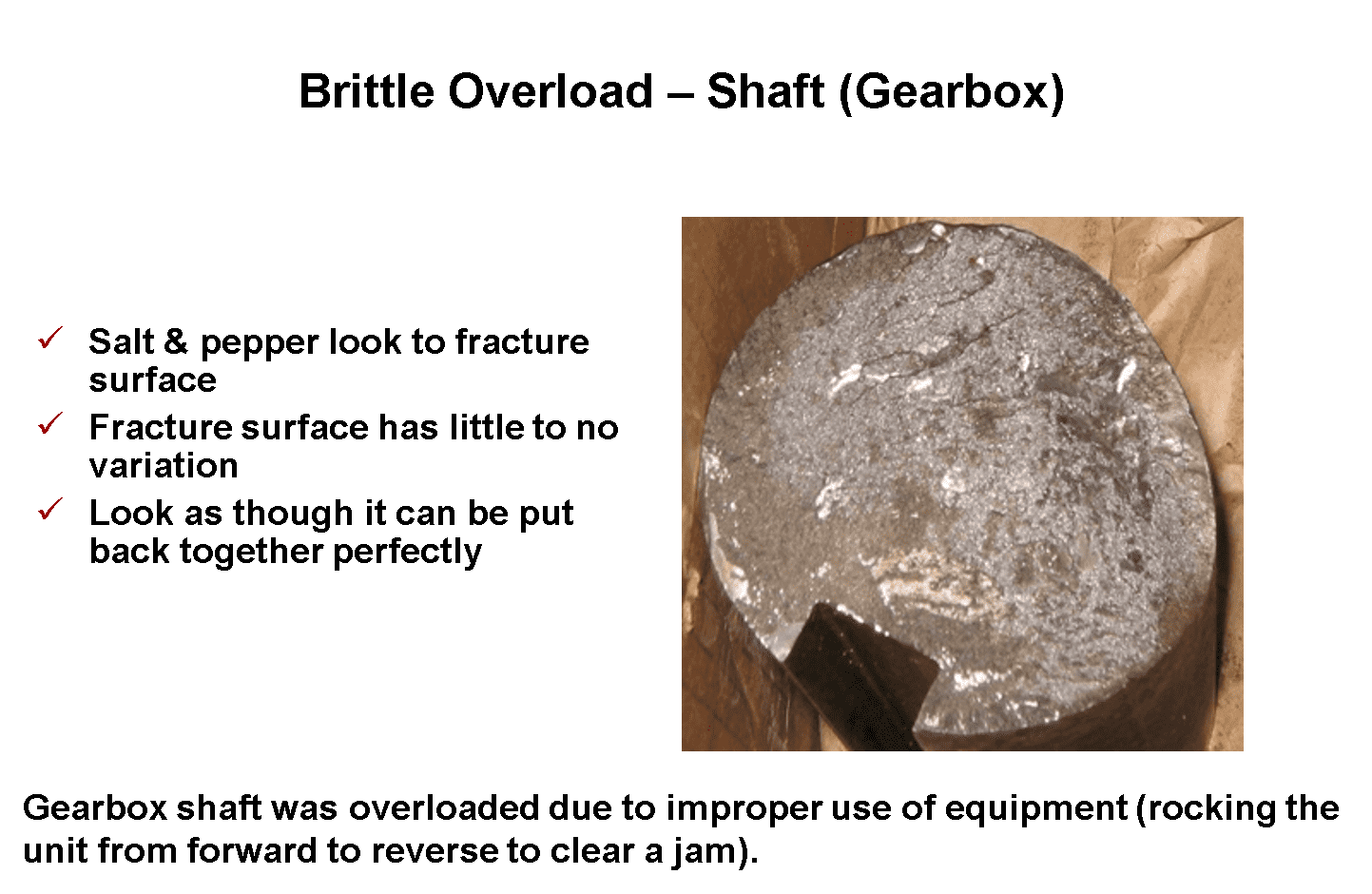 Brittle Overload – Shaft (Gearbox)

✓ Salt & pepper look to fracture surface

✓ Fracture surface has little to no variation

✓ Look as though it can be put back together perfectly

Gearbox shaft was overloaded due to improper use of equipment (rocking the unit from forward to reverse to clear a jam).